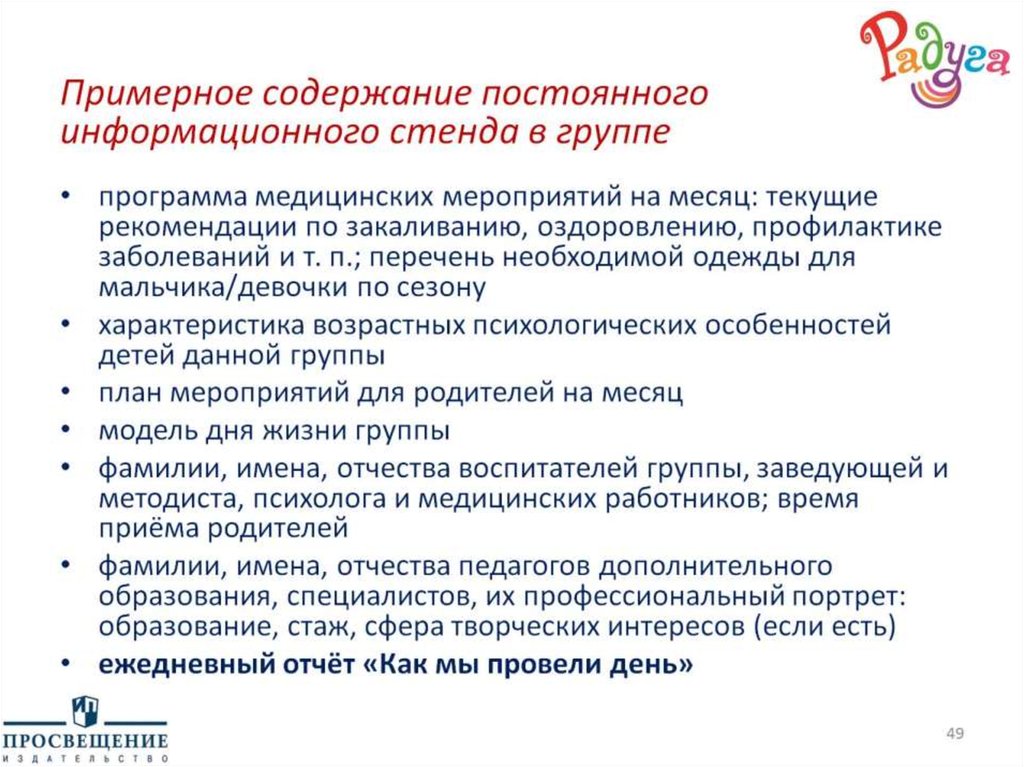 Радуга

Примерное содержание постоянного информационного стенда в группе

• программа медицинских мероприятий на месяц: текущие рекомендации по закаливанию, оздоровлению, профилактике заболеваний и т. п.; перечень необходимой одежды для мальчика/девочки по сезону
• характеристика возрастных психологических особенностей детей данной группы
• план мероприятий для родителей на месяц
• модель дня жизни группы
• фамилии, имена, отчества воспитателей группы, заведующей и методиста, психолога и медицинских работников; время приёма родителей
• фамилии, имена, отчества педагогов дополнительного образования, специалистов, их профессиональный портрет: образование, стаж, сфера творческих интересов (если есть)
• ежедневный отчёт «Как мы провели день»

ПРОСВЕЩЕНИЕ
ИЗДАТЕЛЬСТВО

49